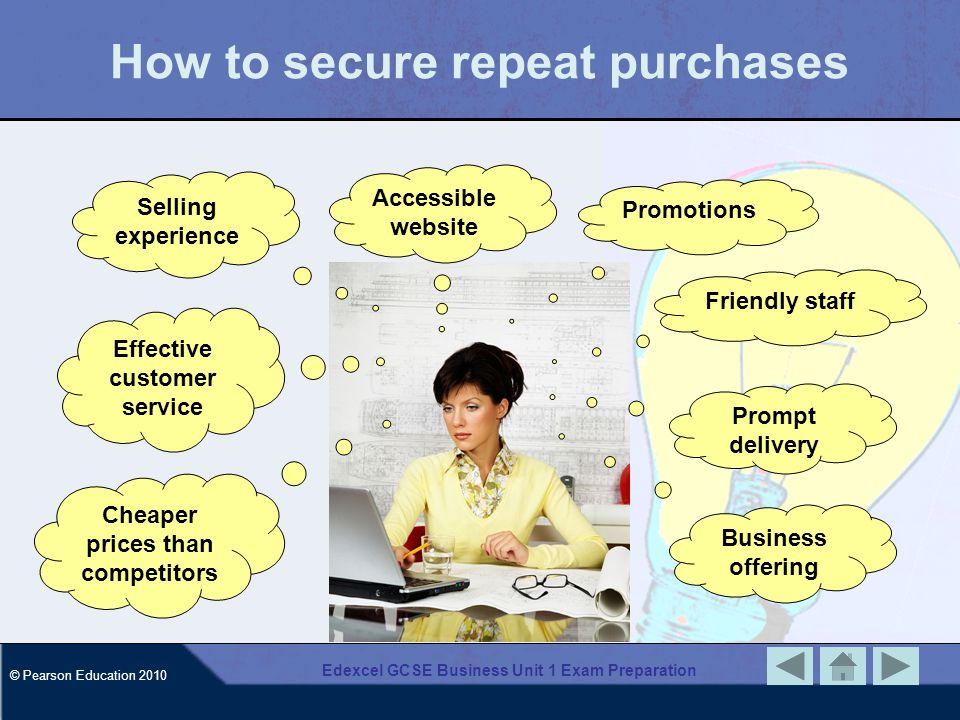 How to secure repeat purchases

Selling experience

Accessible website

Promotions

Friendly staff

Effective customer service

Prompt delivery

Cheaper prices than competitors

Business offering

© Pearson Education 2010

Edexcel GCSE Business Unit 1 Exam Preparation